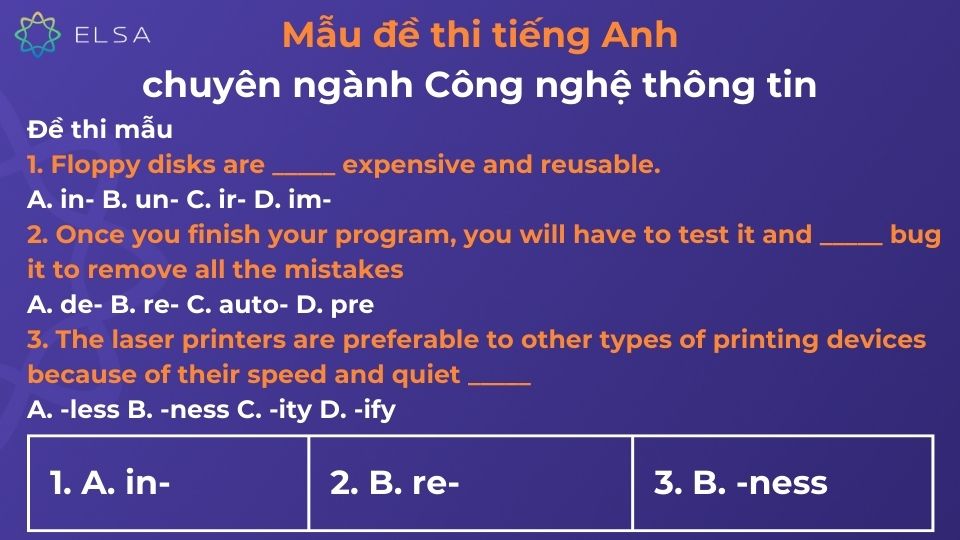 ELSA

Mẫu đề thi tiếng Anh
chuyên ngành Công nghệ thông tin

Đề thi mẫu

1. Floppy disks are _____ expensive and reusable.
A. in- B. un- C. ir- D. im-

2. Once you finish your program, you will have to test it and _____ bug it to remove all the mistakes
A. de- B. re- C. auto- D. pre

3. The laser printers are preferable to other types of printing devices because of their speed and quiet _____
A. -less B. -ness C. -ity D. -ify

| 1. A. in- | 2. B. re- | 3. B. -ness |
|---|---|---|